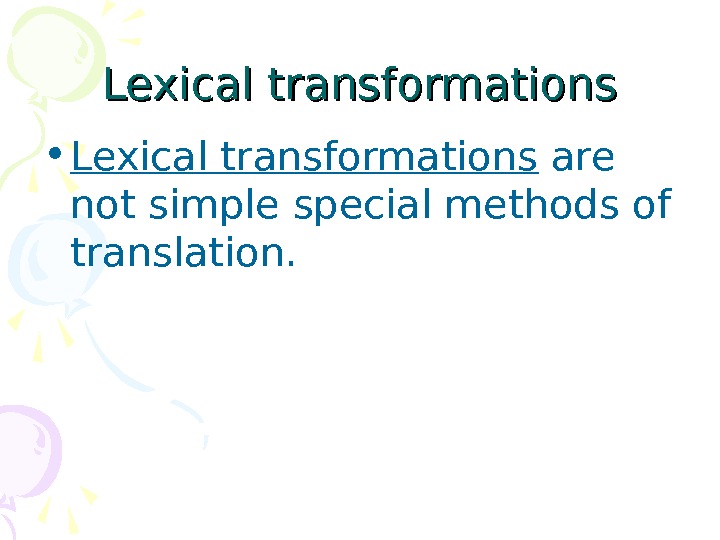 Lexical transformations

• Lexical transformations are not simple special methods of translation.